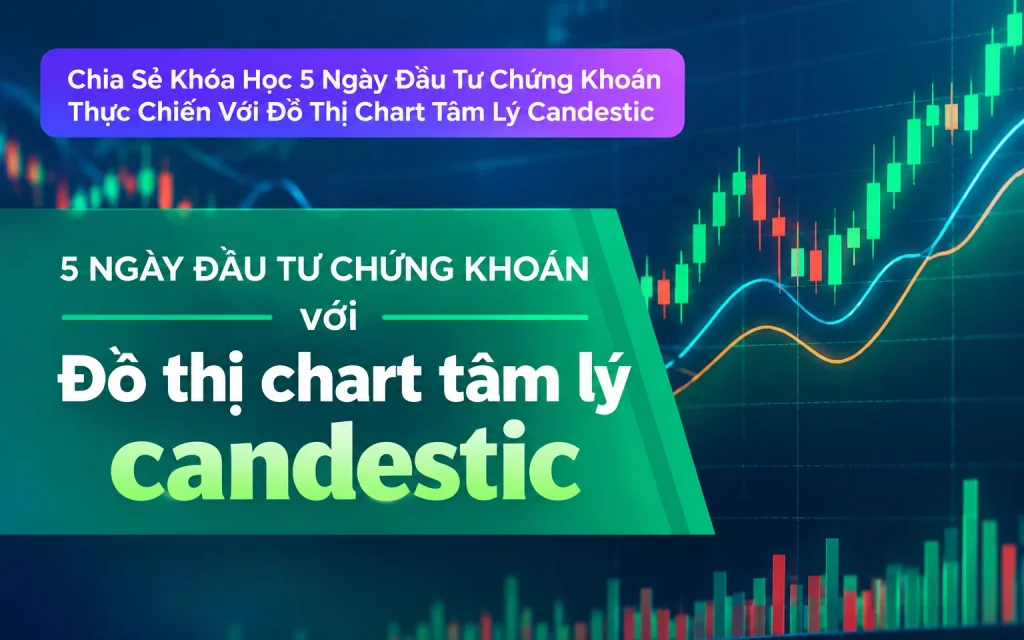 Chia Sẻ Khóa Học 5 Ngày Đầu Tư Chứng Khoán Thực Chiến Với Đồ Thị Chart Tâm Lý Candestic

5 NGÀY ĐẦU TƯ CHỨNG KHOÁN

với

Đồ thị chart tâm lý

candestic